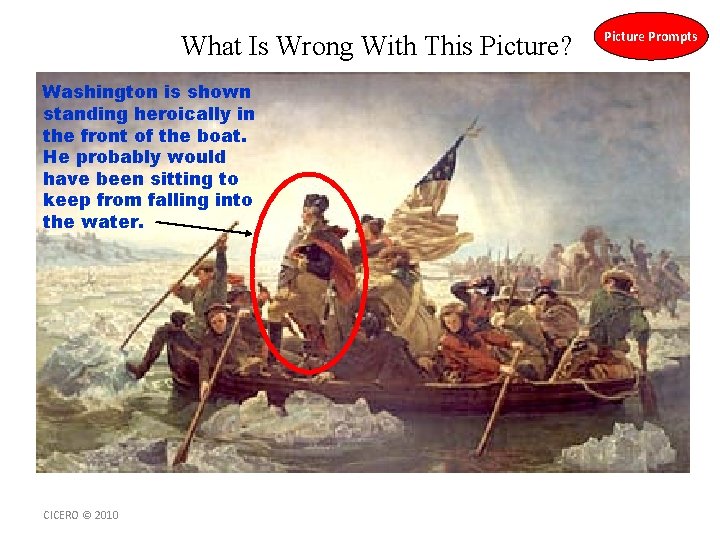 What Is Wrong With This Picture?

Picture Prompts

Washington is shown standing heroically in the front of the boat. He probably would have been sitting to keep from falling into the water.

CICERO © 2010